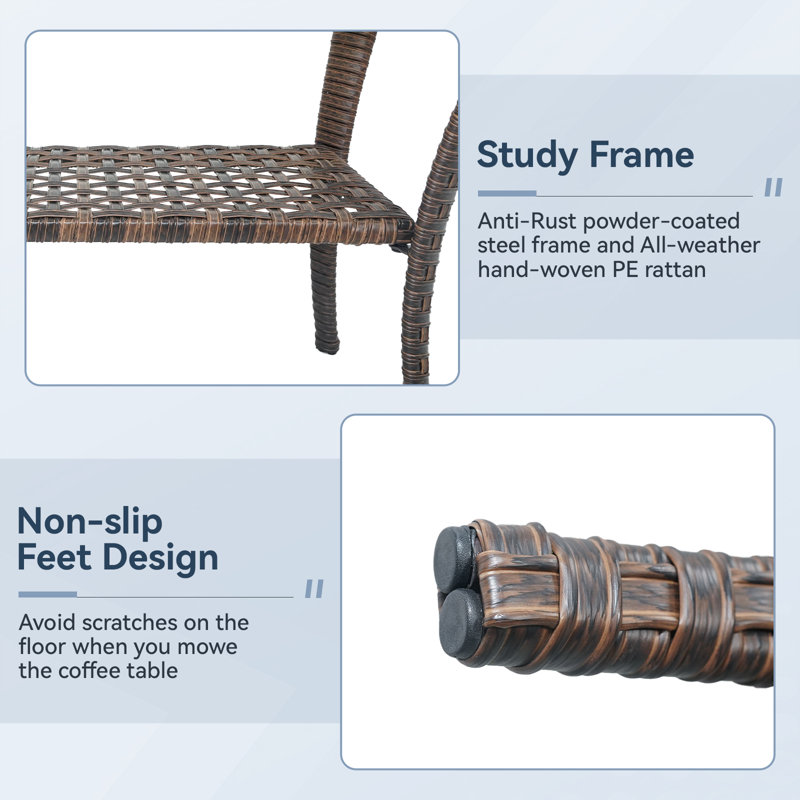 Study Frame

Anti-Rust powder-coated steel frame and All-weather hand-woven PE rattan

Non-slip
Feet Design

Avoid scratches on the floor when you mowe the coffee table